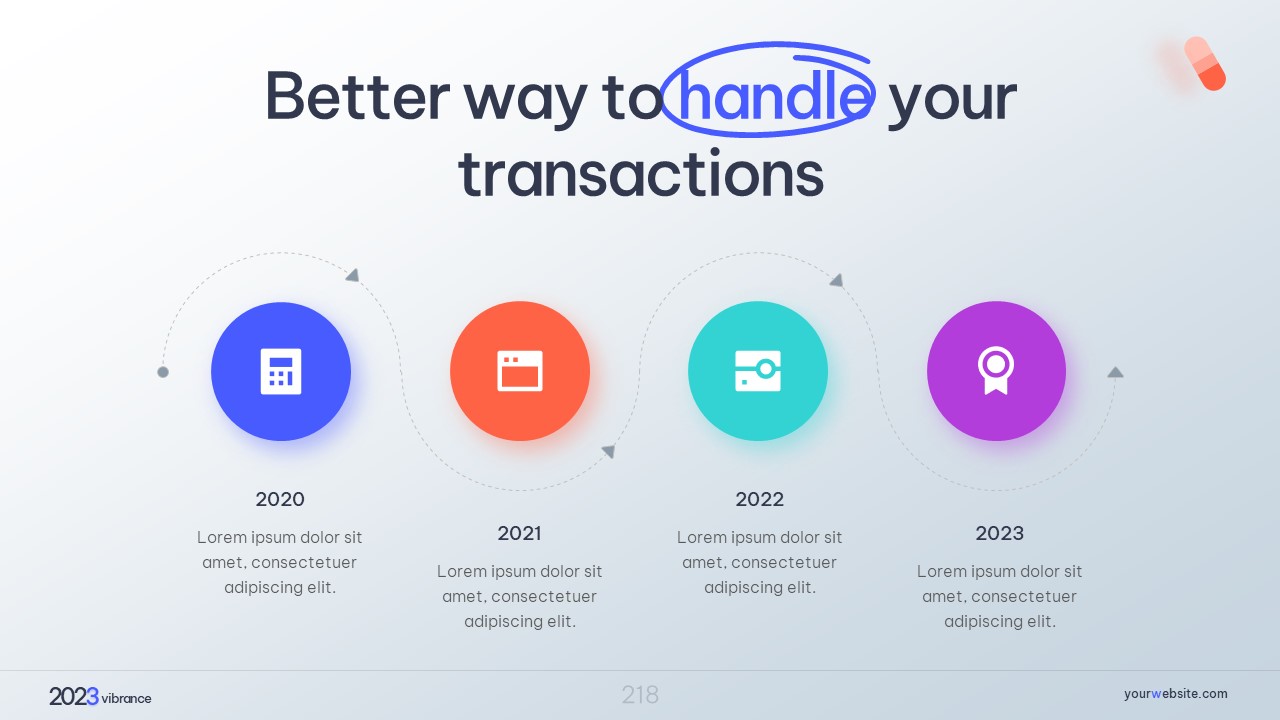 Better way to handle your transactions

2020

Lorem ipsum dolor sit amet, consectetuer adipiscing elit.

2021

Lorem ipsum dolor sit amet, consectetuer adipiscing elit.

2022

Lorem ipsum dolor sit amet, consectetuer adipiscing elit.

2023

Lorem ipsum dolor sit amet, consectetuer adipiscing elit.

2023 vibrance

218

yourwebsite.com